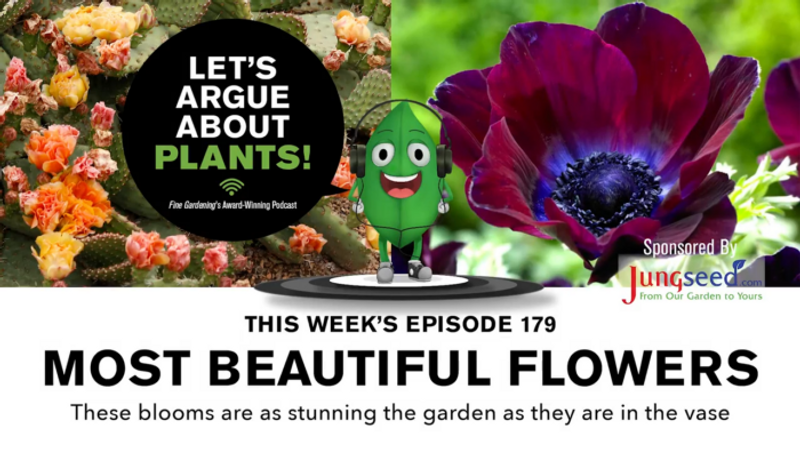 LET'S ARGUE ABOUT PLANTS!

Fine Gardening's Award-Winning Podcast

Sponsored By
Jungseed.com
From Our Garden to Yours

THIS WEEK'S EPISODE 179

MOST BEAUTIFUL FLOWERS

These blooms are as stunning the garden as they are in the vase